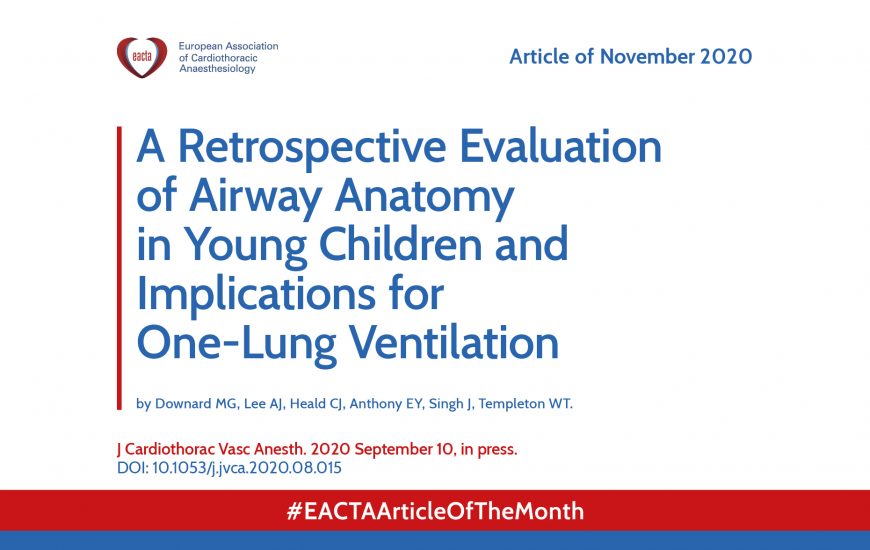 eacta

European Association of Cardiothoracic Anaesthesiology

Article of November 2020

A Retrospective Evaluation of Airway Anatomy in Young Children and Implications for One-Lung Ventilation

by Downard MG, Lee AJ, Heald CJ, Anthony EY, Singh J, Templeton WT.

J Cardiothorac Vasc Anesth. 2020 September 10, in press.
DOI: 10.1053/j.jvca.2020.08.015

#EACTAArticleOfTheMonth